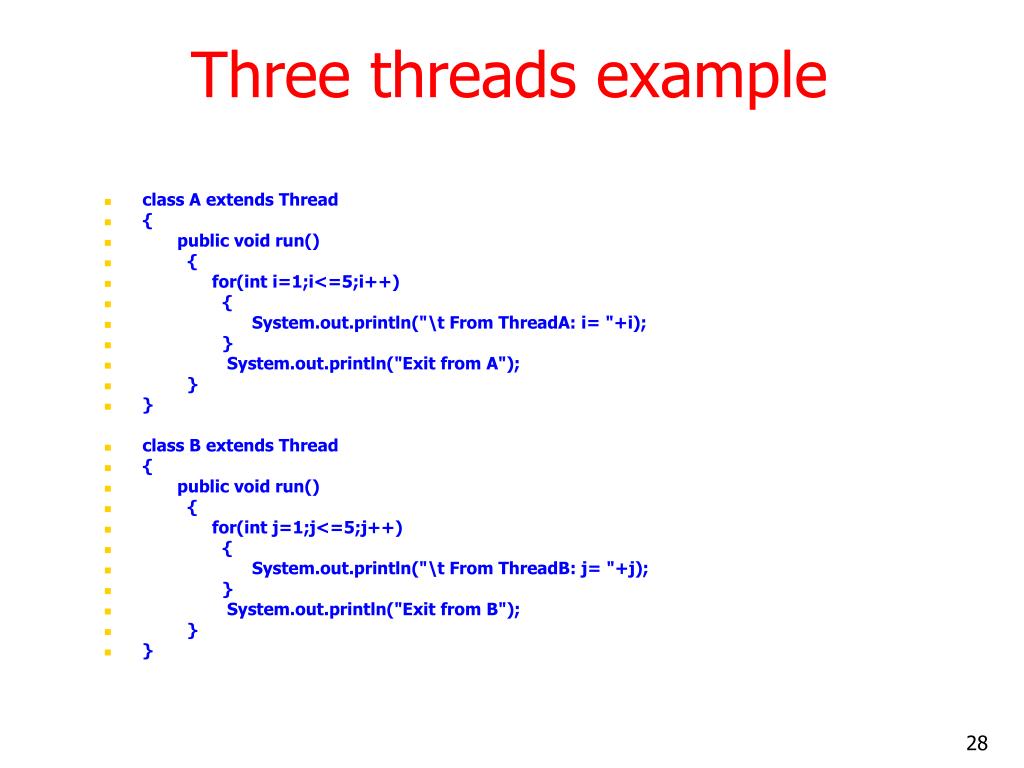 Three threads example

class A extends Thread
{
public void run()
{
for(int i=1;i<=5;i++)
{
System.out.println("\t From ThreadA: i= "+i);
}
System.out.println("Exit from A");
}
}

class B extends Thread
{
public void run()
{
for(int j=1;j<=5;j++)
{
System.out.println("\t From ThreadB: j= "+j);
}
System.out.println("Exit from B");
}
}

28